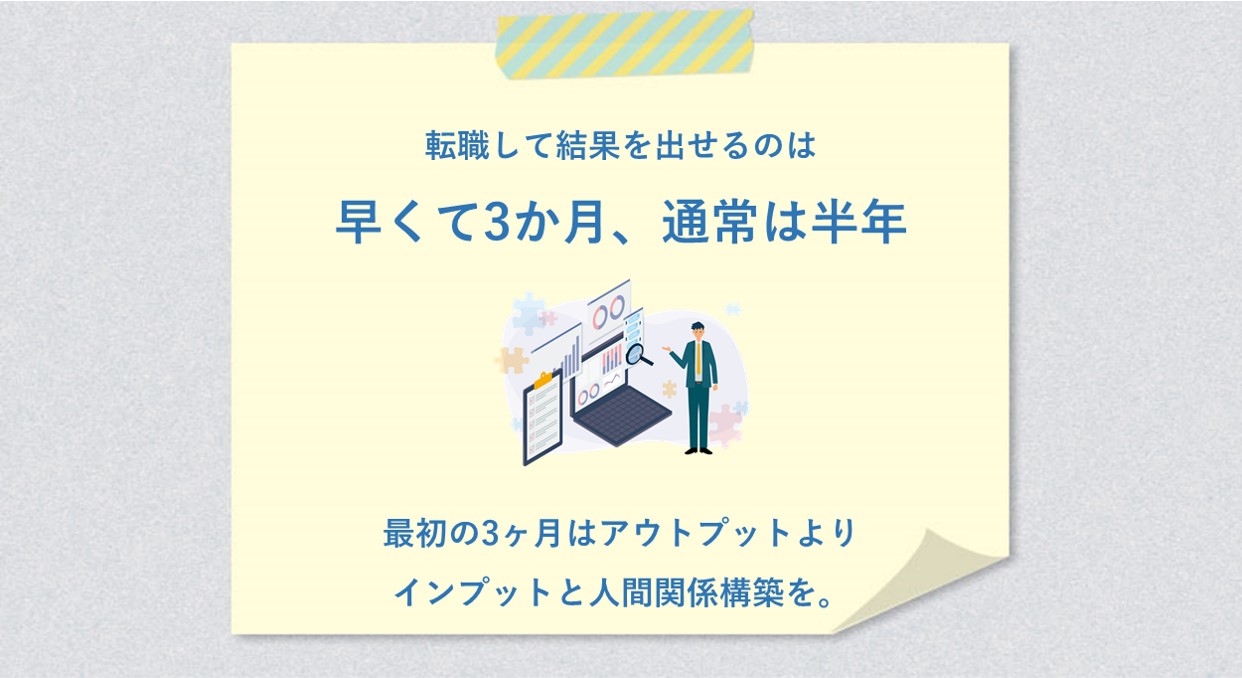 転職して結果を出せるのは

早くて3か月、通常は半年

最初の3ヶ月はアウトプットより
インプットと人間関係構築を。